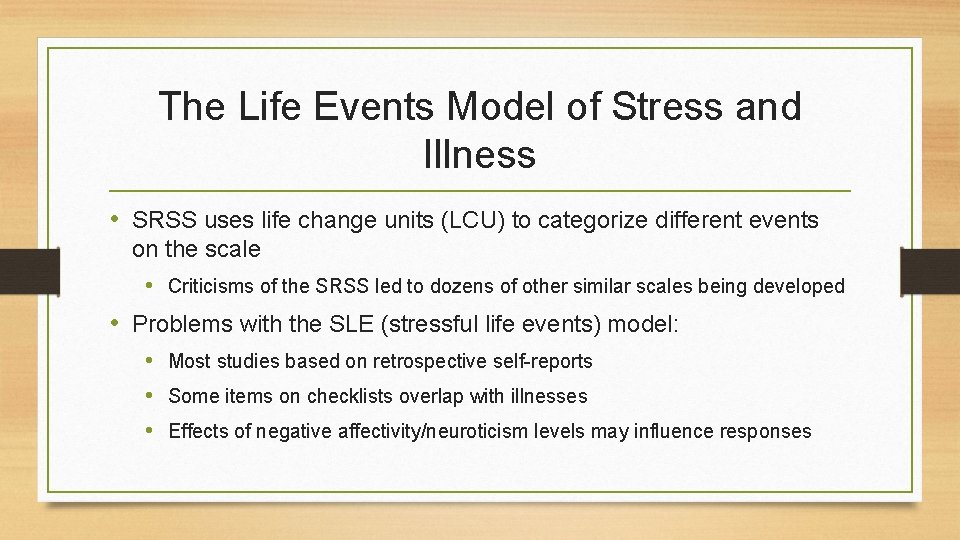 The Life Events Model of Stress and Illness

• SRSS uses life change units (LCU) to categorize different events on the scale
  • Criticisms of the SRSS led to dozens of other similar scales being developed
• Problems with the SLE (stressful life events) model:
  • Most studies based on retrospective self-reports
  • Some items on checklists overlap with illnesses
  • Effects of negative affectivity/neuroticism levels may influence responses